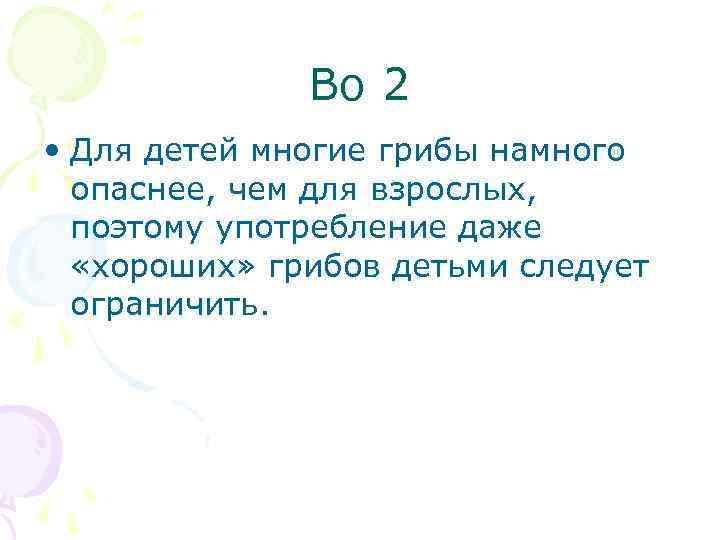 Во 2

• Для детей многие грибы намного опаснее, чем для взрослых, поэтому употребление даже «хороших» грибов детьми следует ограничить.